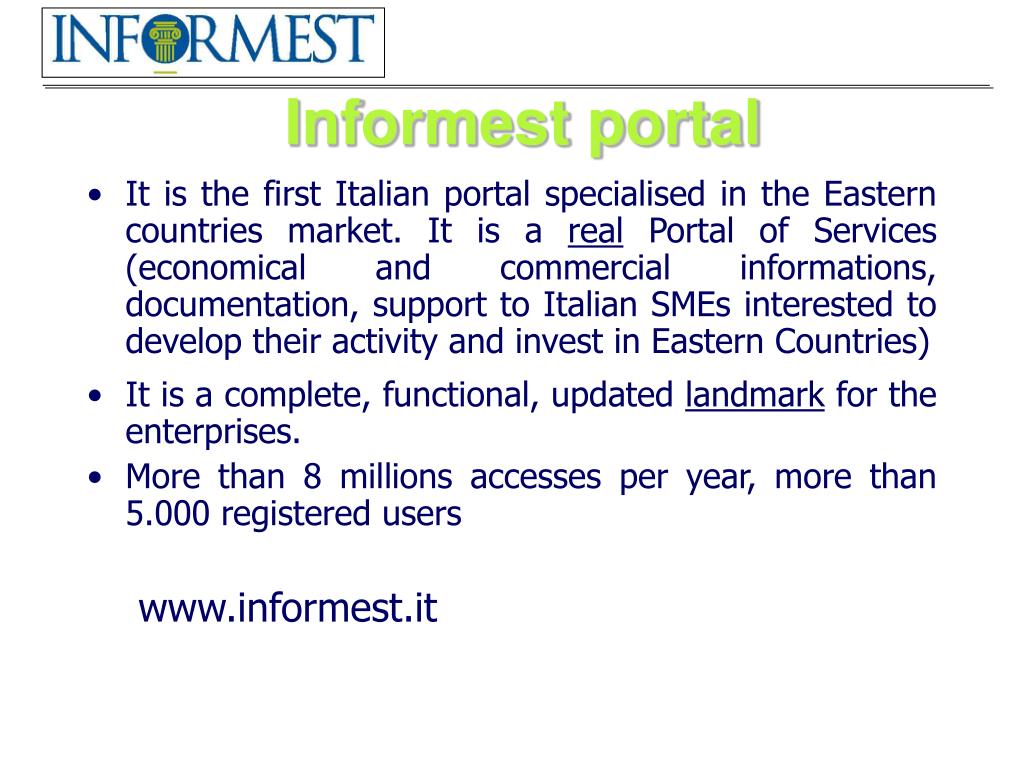 INFORMEST

Informest portal

• It is the first Italian portal specialised in the Eastern countries market. It is a real Portal of Services (economical and commercial informations, documentation, support to Italian SMEs interested to develop their activity and invest in Eastern Countries)

• It is a complete, functional, updated landmark for the enterprises.

• More than 8 millions accesses per year, more than 5.000 registered users

www.informest.it